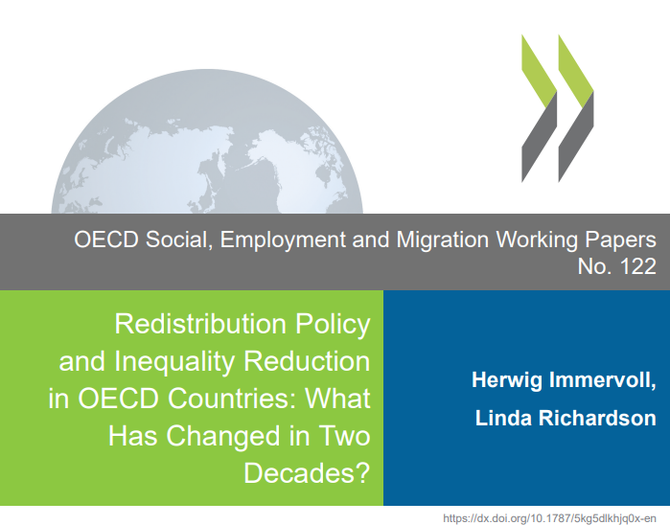 OECD Social, Employment and Migration Working Papers
No. 122

Redistribution Policy and Inequality Reduction in OECD Countries: What Has Changed in Two Decades?

Herwig Immervoll,
Linda Richardson

https://dx.doi.org/10.1787/5kg5dlkhjq0x-en